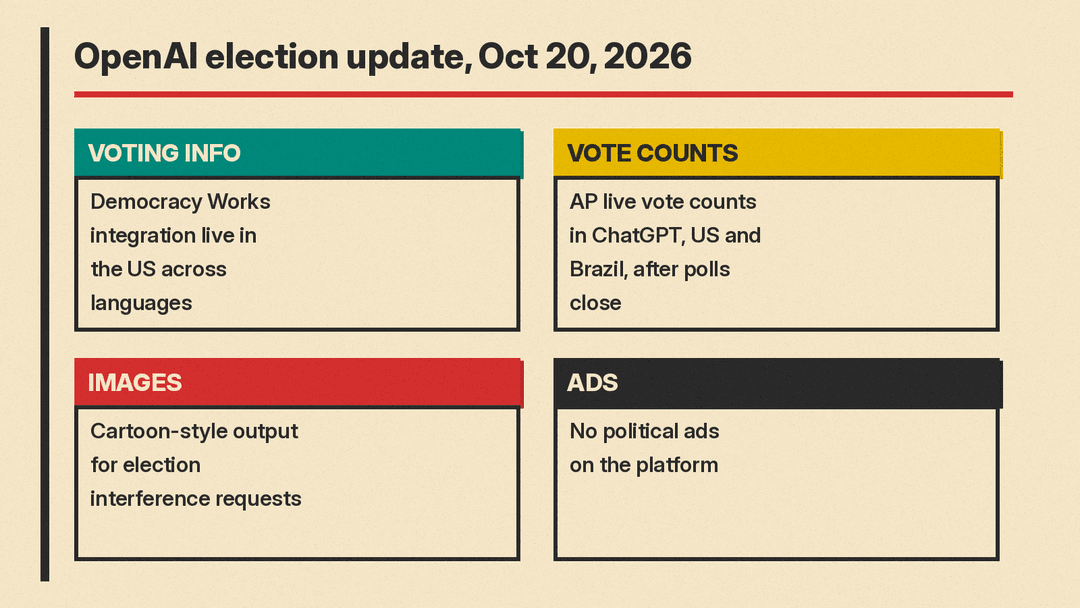 OpenAI election update, Oct 20, 2026

VOTING INFO

Democracy Works integration live in the US across languages

VOTE COUNTS

AP live vote counts in ChatGPT, US and Brazil, after polls close

IMAGES

Cartoon-style output for election interference requests

ADS

No political ads on the platform